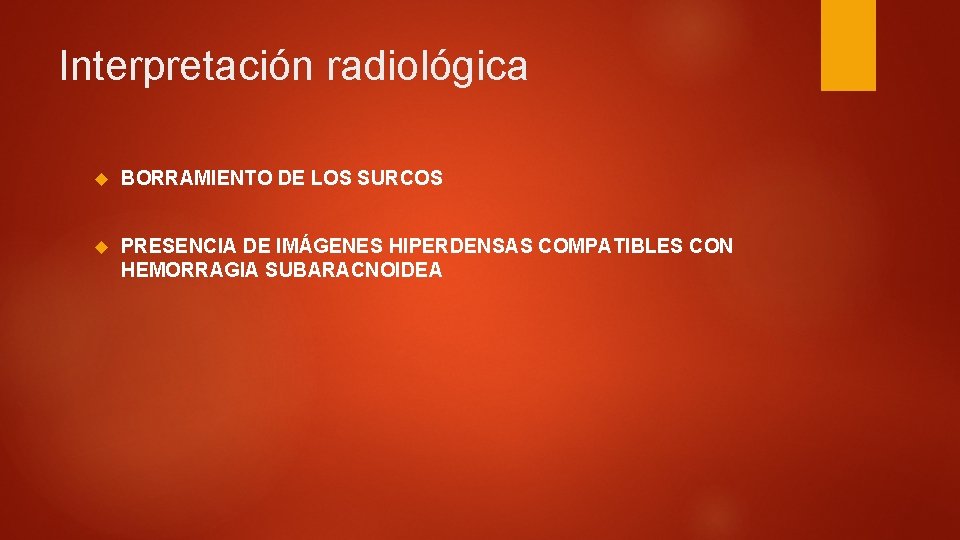 Interpretación radiológica

BORRAMIENTO DE LOS SURCOS

PRESENCIA DE IMÁGENES HIPERDENSAS COMPATIBLES CON HEMORRAGIA SUBARACNOIDEA